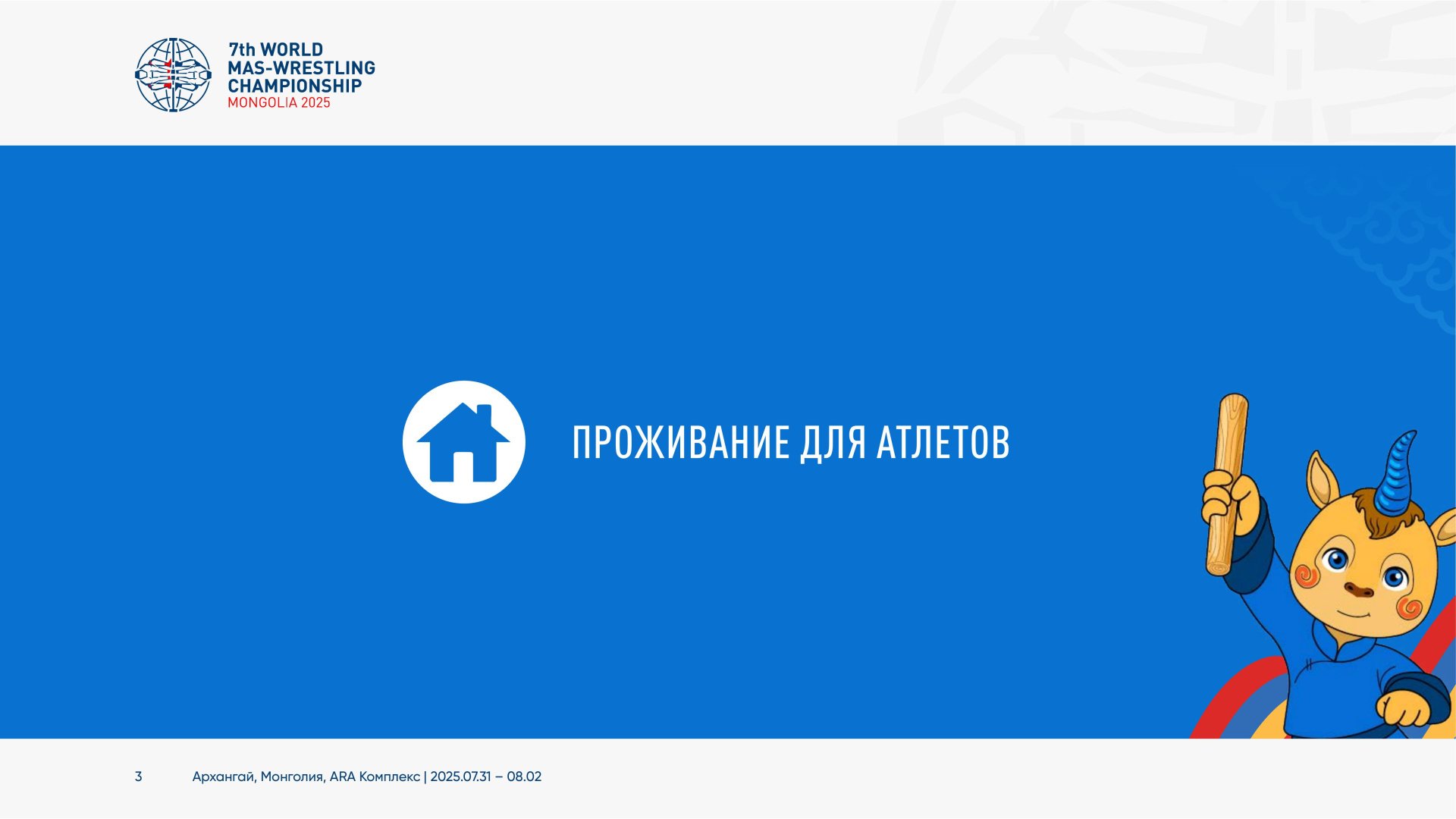 7th WORLD
MAS-WRESTLING
CHAMPIONSHIP
MONGOLIA 2025

ПРОЖИВАНИЕ ДЛЯ АТЛЕТОВ

3 Архангай, Монголия, ARA Комплекс | 2025.07.31 – 08.02